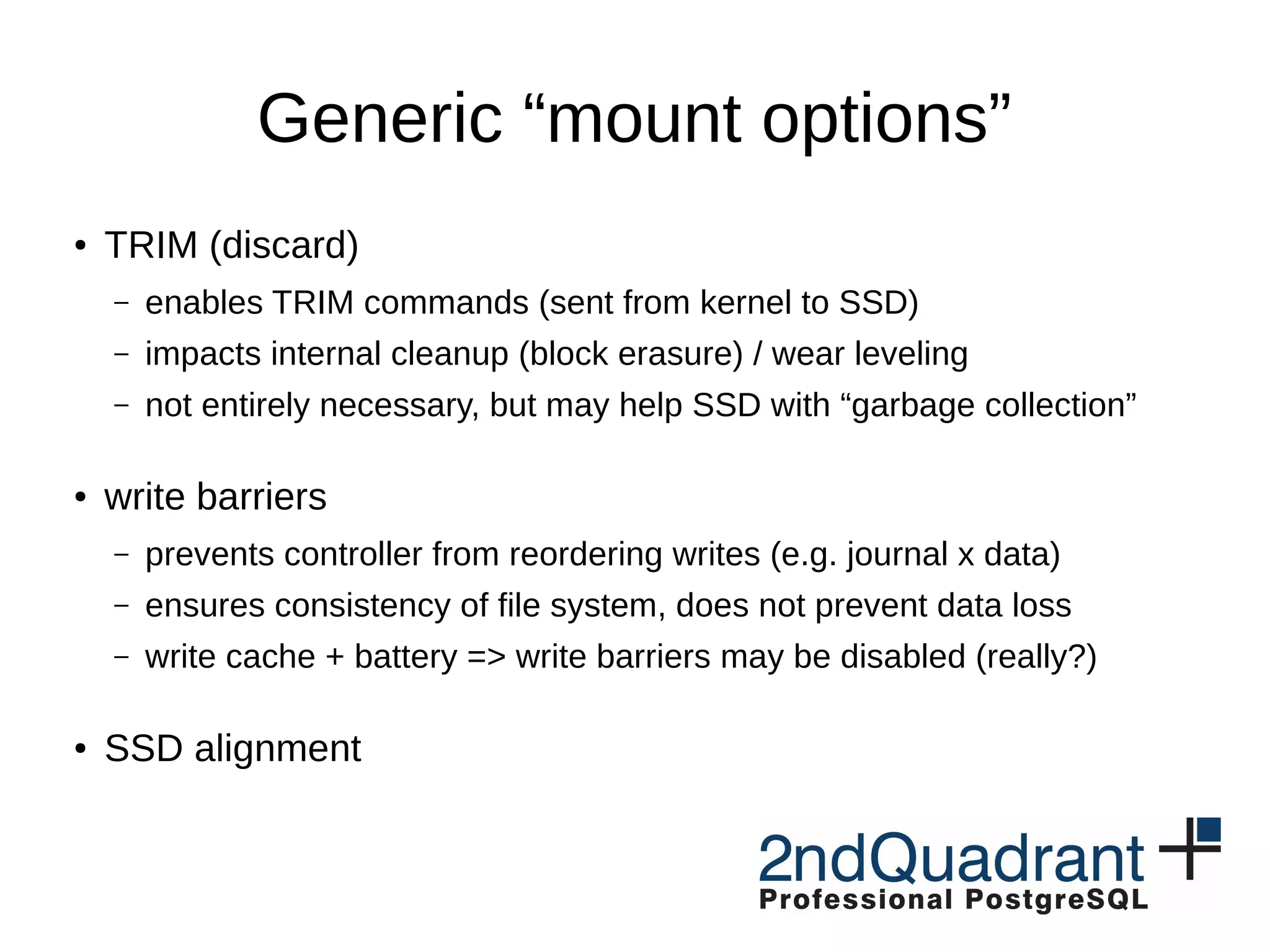 Generic “mount options”

• TRIM (discard)

– enables TRIM commands (sent from kernel to SSD)

– impacts internal cleanup (block erasure) / wear leveling

– not entirely necessary, but may help SSD with “garbage collection”

• write barriers

– prevents controller from reordering writes (e.g. journal x data)

– ensures consistency of file system, does not prevent data loss

– write cache + battery => write barriers may be disabled (really?)

• SSD alignment

2ndQuadrant
Professional PostgreSQL